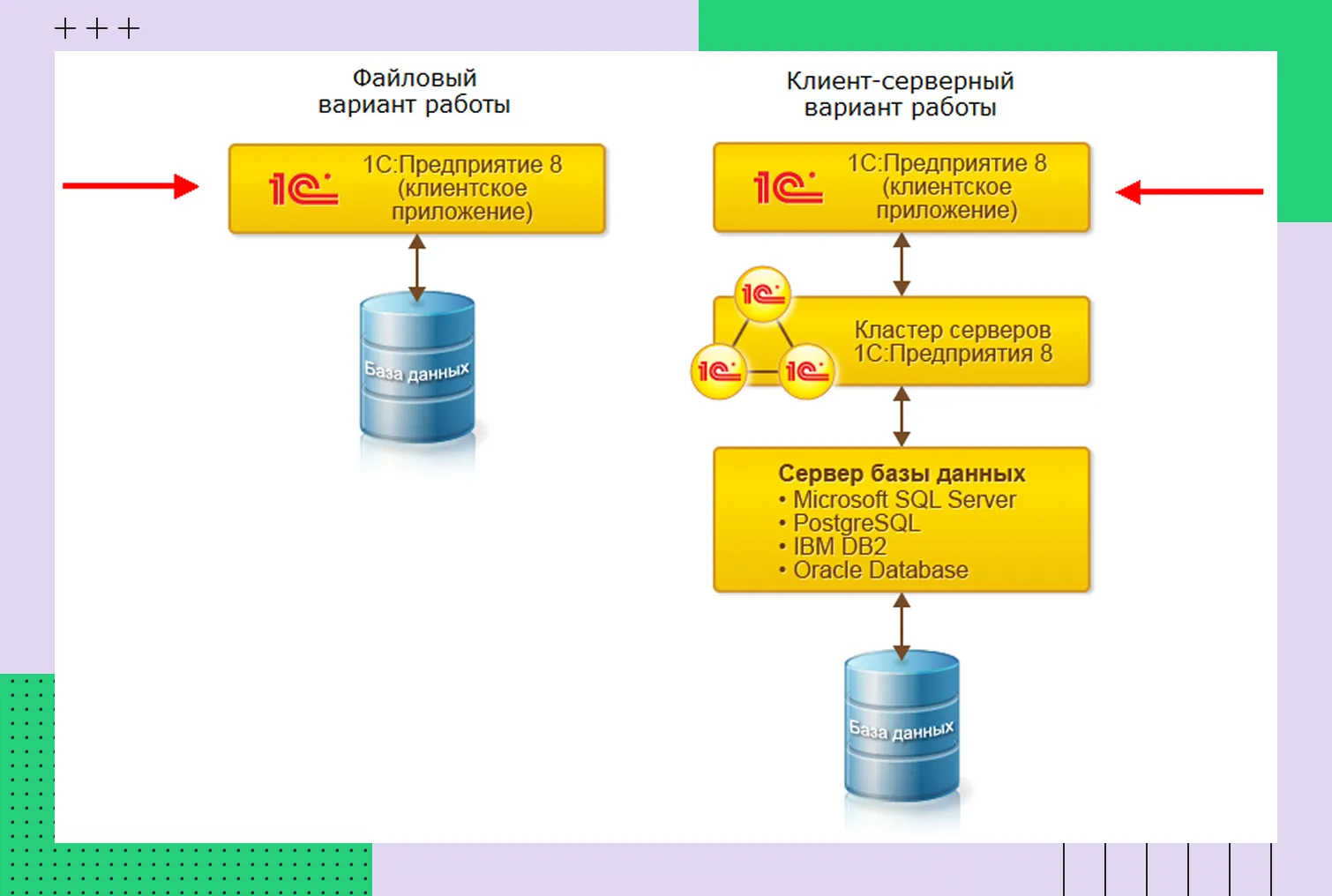 Файловый вариант работы

1С

1С:Предприятие 8 (клиентское приложение)

База данных

Клиент-серверный вариант работы

1С

1С:Предприятие 8 (клиентское приложение)

1С

1С

1С

Кластер серверов 1С:Предприятия 8

Сервер базы данных
• Microsoft SQL Server
• PostgreSQL
• IBM DB2
• Oracle Database

База данных